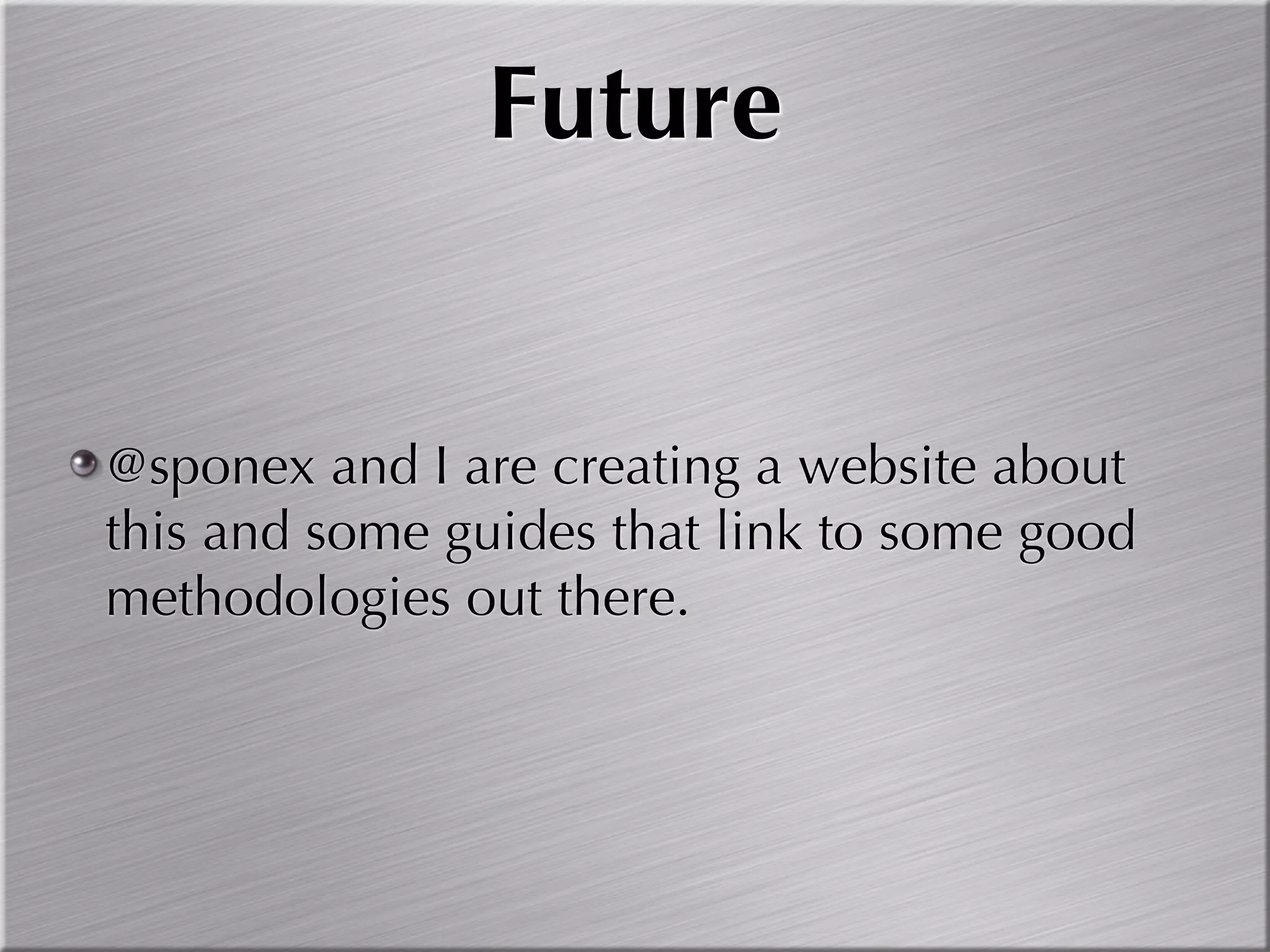 Future

@sponex and I are creating a website about this and some guides that link to some good methodologies out there.